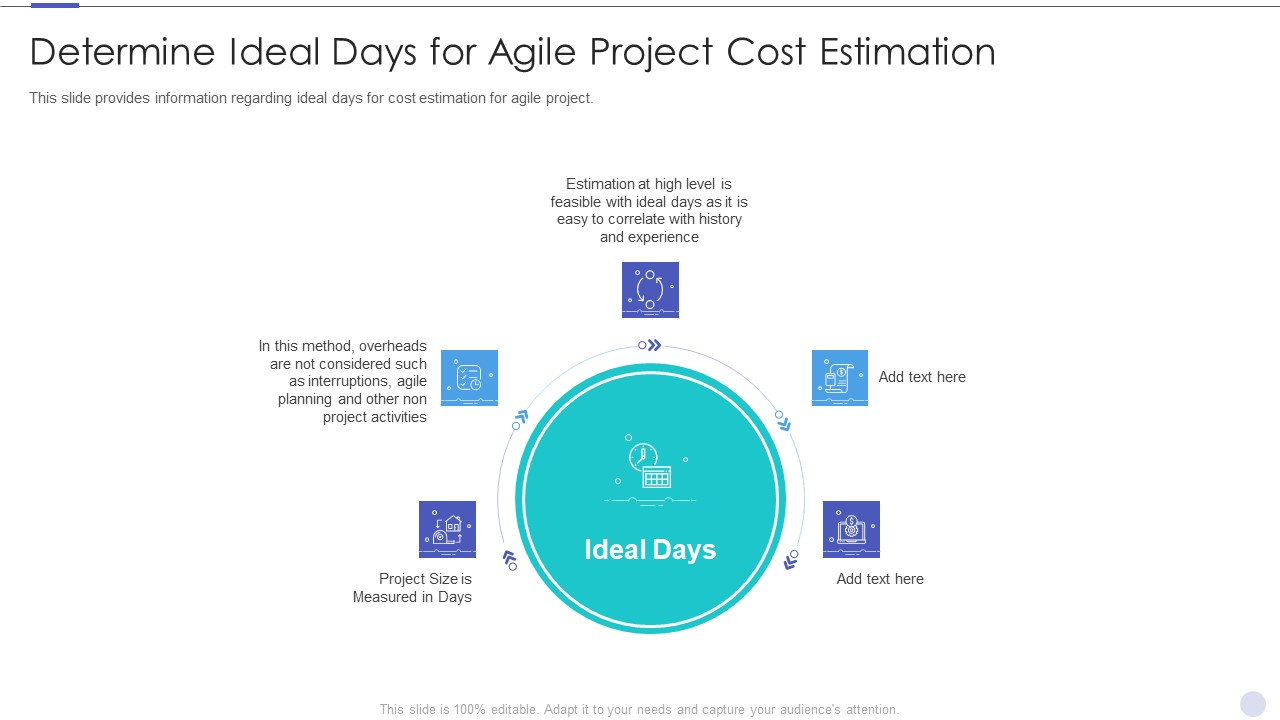 Determine Ideal Days for Agile Project Cost Estimation

This slide provides information regarding ideal days for cost estimation for agile project.

Estimation at high level is feasible with ideal days as it is easy to correlate with history and experience

In this method, overheads are not considered such as interruptions, agile planning and other non project activities

Add text here

Ideal Days

Project Size is Measured in Days

Add text here

This slide is 100% editable. Adapt it to your needs and capture your audience's attention.